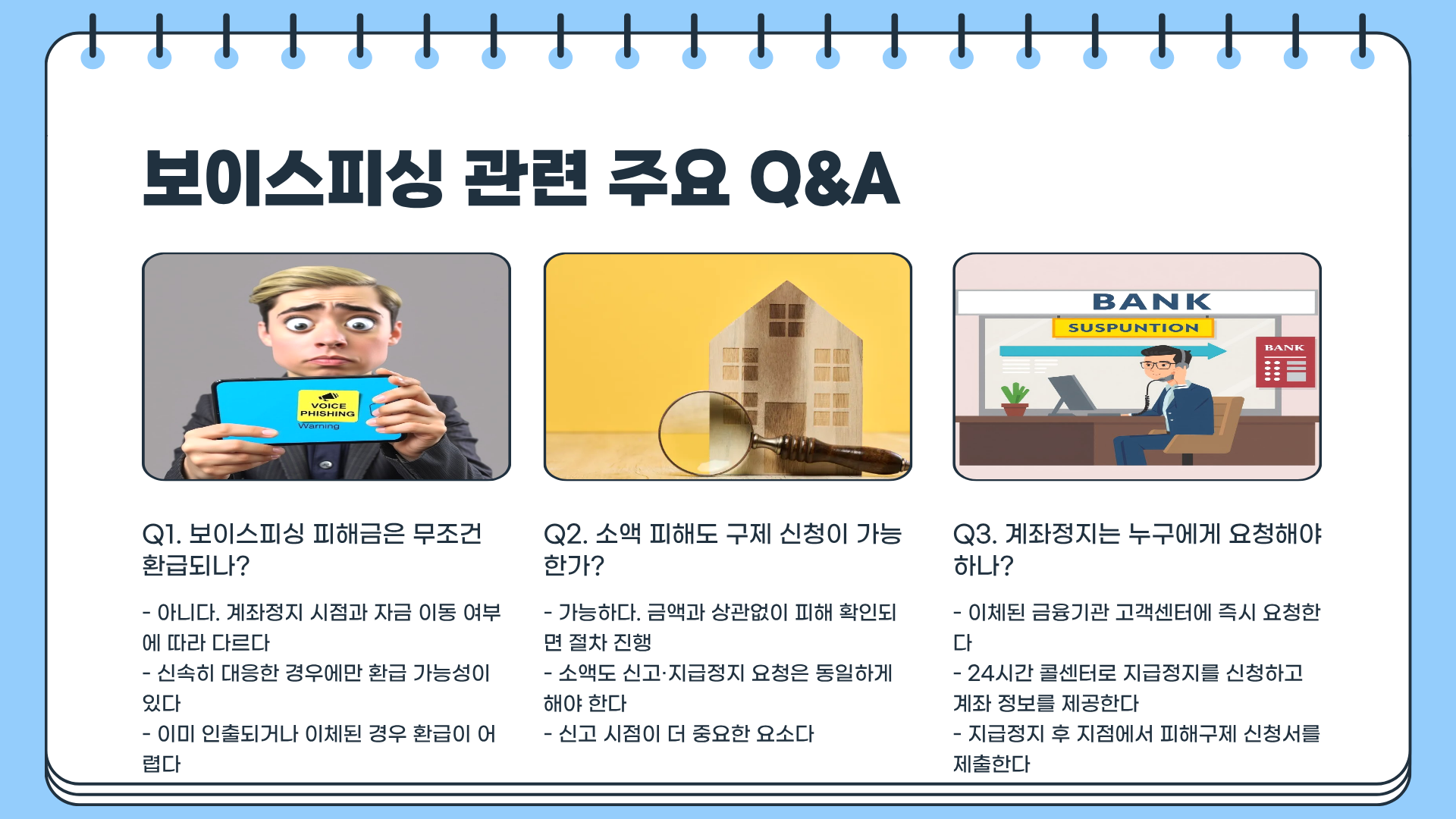 보이스피싱 관련 주요 Q&A

VOICE PHISHING
Warning

BANK
SUSPUNTION
BANK

Q1. 보이스피싱 피해금은 무조건 환급되나?

- 아니다. 계좌정지 시점과 자금 이동 여부에 따라 다르다
- 신속히 대응한 경우에만 환급 가능성이 있다
- 이미 인출되거나 이체된 경우 환급이 어렵다

Q2. 소액 피해도 구제 신청이 가능한가?

- 가능하다. 금액과 상관없이 피해 확인되면 절차 진행
- 소액도 신고·지급정지 요청은 동일하게 해야 한다
- 신고 시점이 더 중요한 요소다

Q3. 계좌정지는 누구에게 요청해야 하나?

- 이체된 금융기관 고객센터에 즉시 요청한다
- 24시간 콜센터로 지급정지를 신청하고 계좌 정보를 제공한다
- 지급정지 후 지점에서 피해구제 신청서를 제출한다